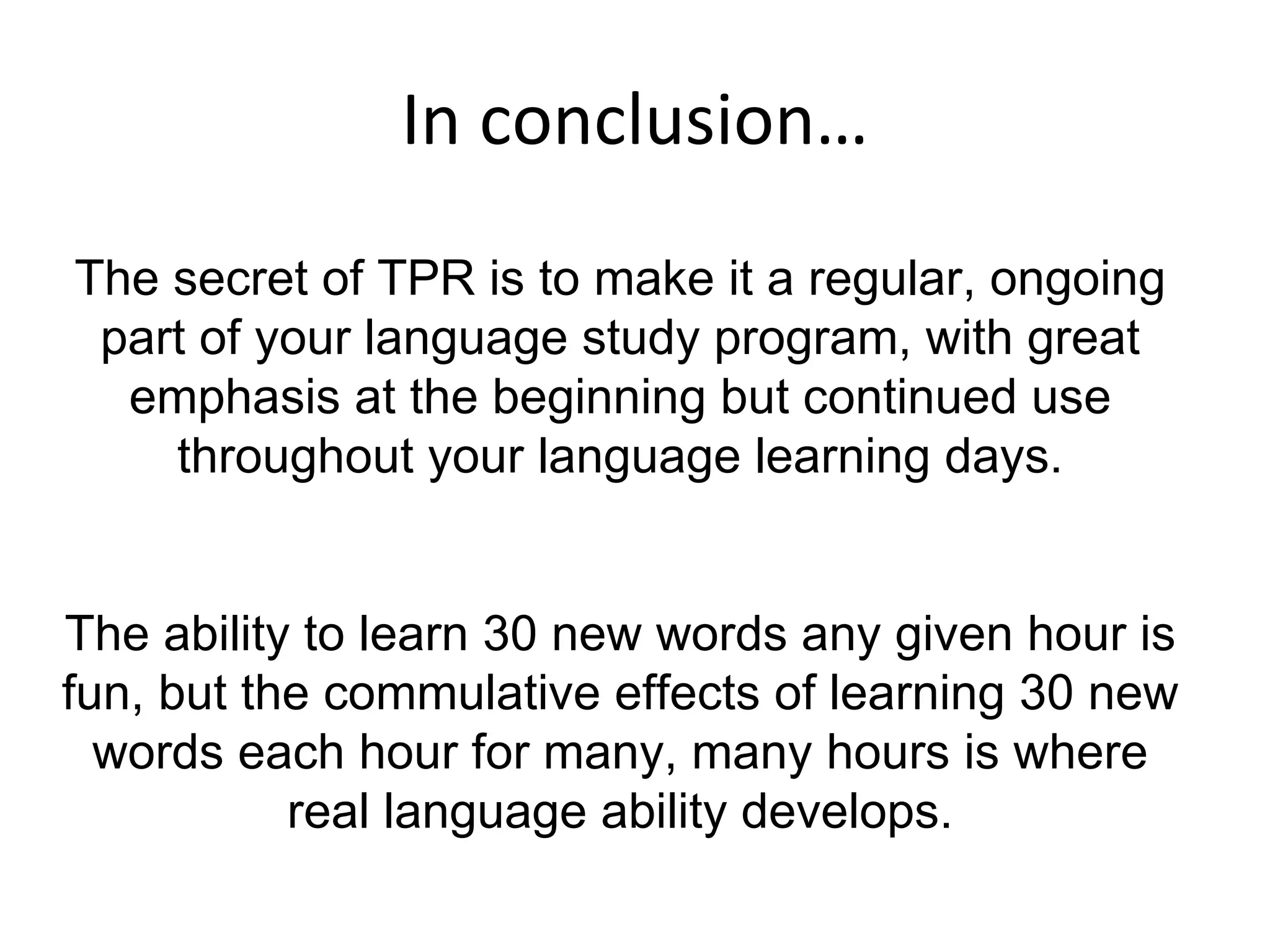 In conclusion…

The secret of TPR is to make it a regular, ongoing part of your language study program, with great emphasis at the beginning but continued use throughout your language learning days.

The ability to learn 30 new words any given hour is fun, but the commulative effects of learning 30 new words each hour for many, many hours is where real language ability develops.